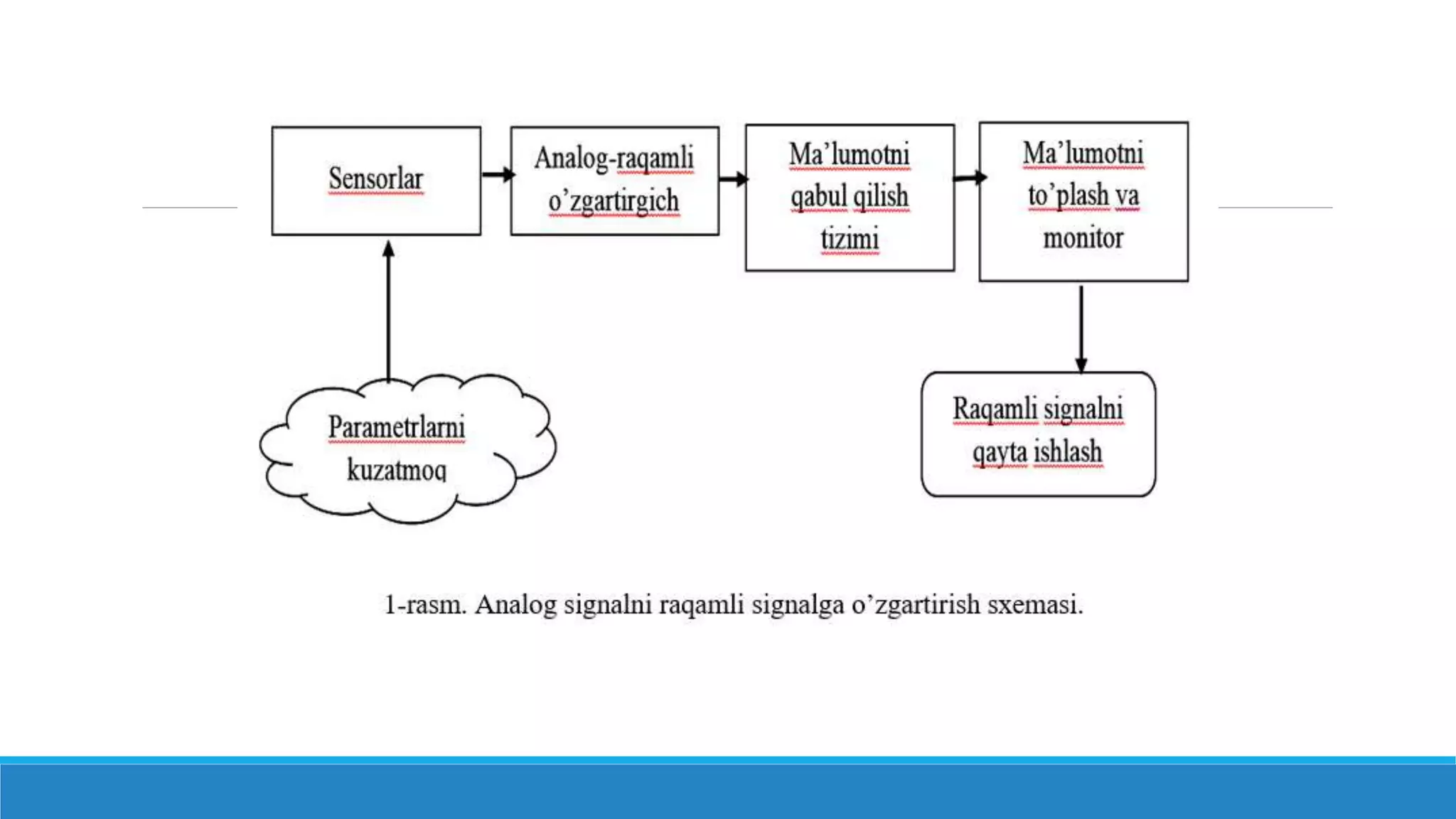 Sensorlar

Analog-raqamli o’zgartirgich

Ma’lumotni qabul qilish tizimi

Ma’lumotni to’plash va monitor

Parametrlarni kuzatmoq

Raqamli signalni qayta ishlash

1-rasm. Analog signalni raqamli signalga o’zgartirish sxemasi.